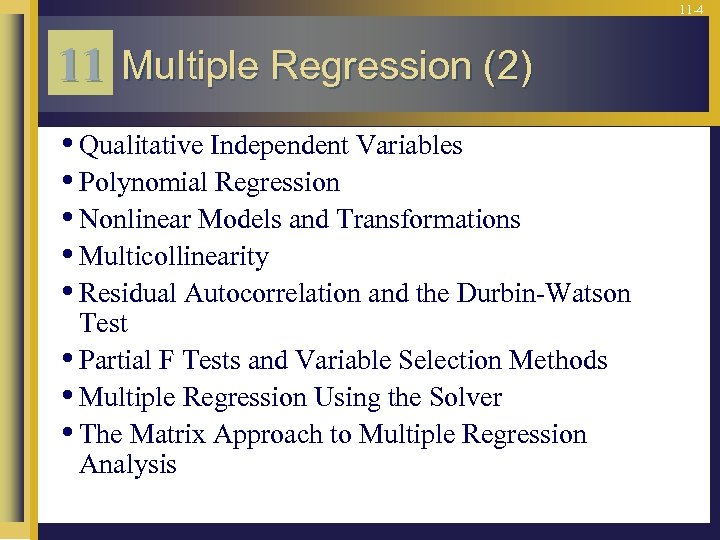 11-4

11 Multiple Regression (2)

• Qualitative Independent Variables
• Polynomial Regression
• Nonlinear Models and Transformations
• Multicollinearity
• Residual Autocorrelation and the Durbin-Watson Test
• Partial F Tests and Variable Selection Methods
• Multiple Regression Using the Solver
• The Matrix Approach to Multiple Regression Analysis